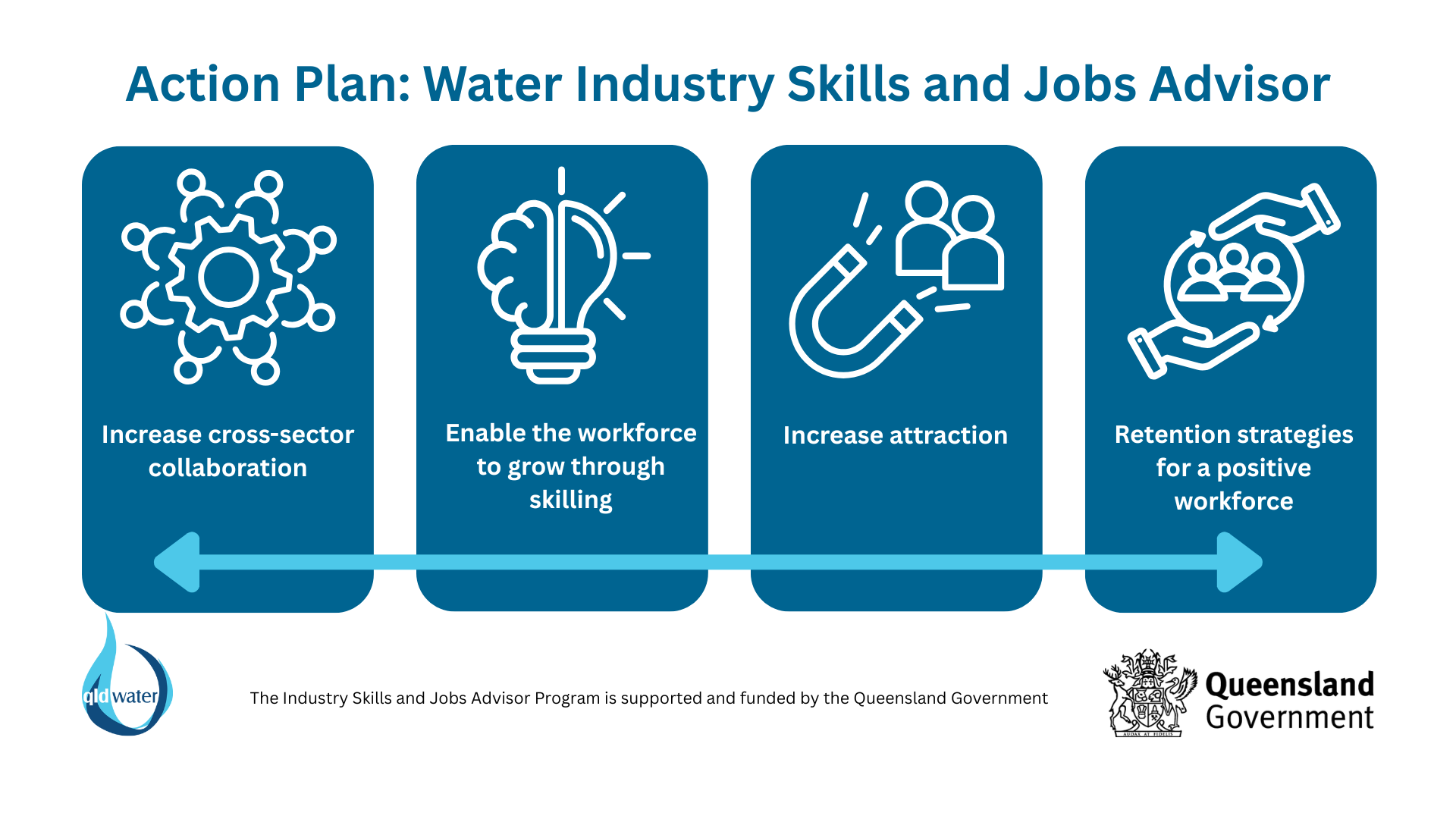 Action Plan: Water Industry Skills and Jobs Advisor

Increase cross-sector collaboration

Enable the workforce to grow through skilling

Increase attraction

Retention strategies for a positive workforce

qldwater

The Industry Skills and Jobs Advisor Program is supported and funded by the Queensland Government

AUDAX AT FIDELIS

Queensland Government